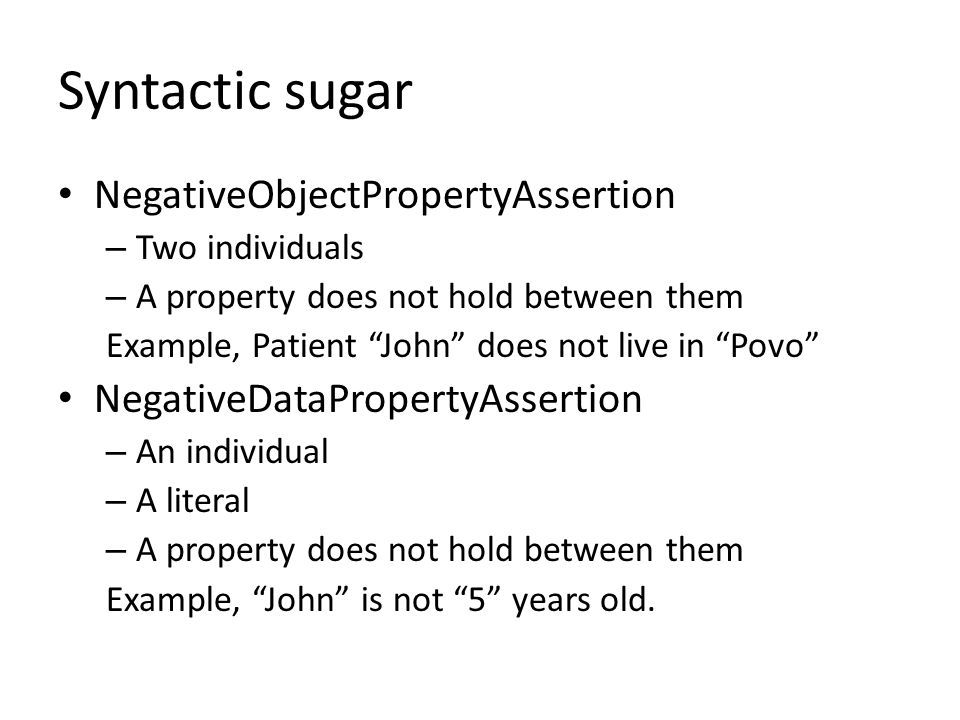 Syntactic sugar

• NegativeObjectPropertyAssertion
– Two individuals
– A property does not hold between them
Example, Patient “John” does not live in “Povo”

• NegativeDataPropertyAssertion
– An individual
– A literal
– A property does not hold between them
Example, “John” is not “5” years old.